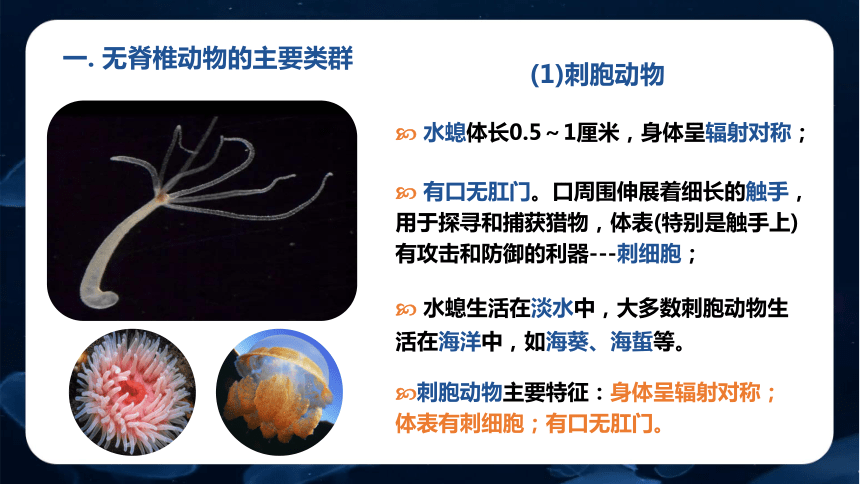 一. 无脊椎动物的主要类群

(1)刺胞动物

水螅体长0.5～1厘米，身体呈辐射对称；

有口无肛门。口周围伸展着细长的触手，用于探寻和捕获猎物，体表(特别是触手上)有攻击和防御的利器---刺细胞；

水螅生活在淡水中，大多数刺胞动物生活在海洋中，如海葵、海蜇等。

刺胞动物主要特征：身体呈辐射对称；体表有刺细胞；有口无肛门。